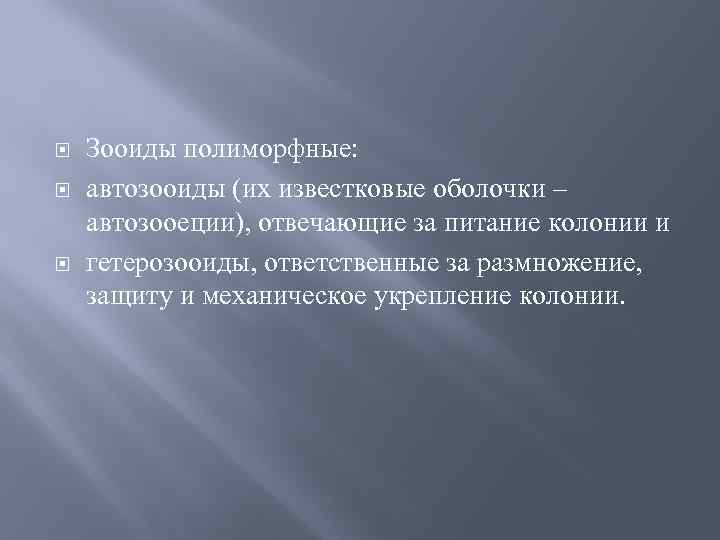 Зооиды полиморфные:

автозооиды (их известковые оболочки – автозооеции), отвечающие за питание колонии и

гетерозооиды, ответственные за размножение, защиту и механическое укрепление колонии.